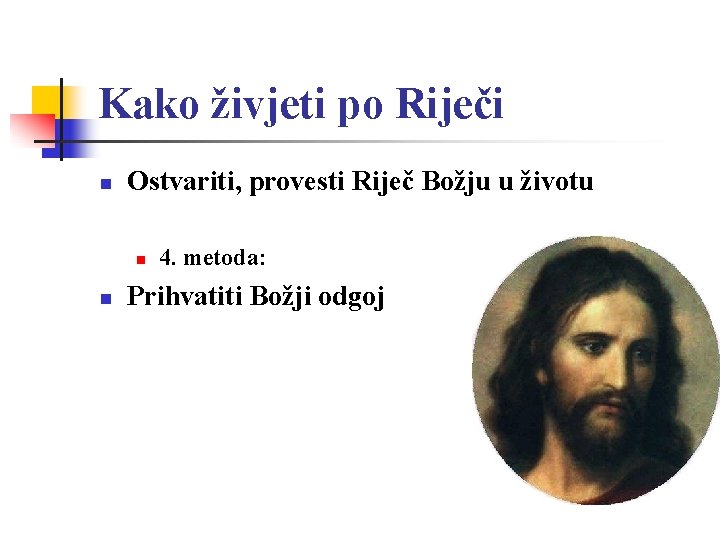 Kako živjeti po Riječi

Ostvariti, provesti Riječ Božju u životu

4. metoda:

Prihvatiti Božji odgoj